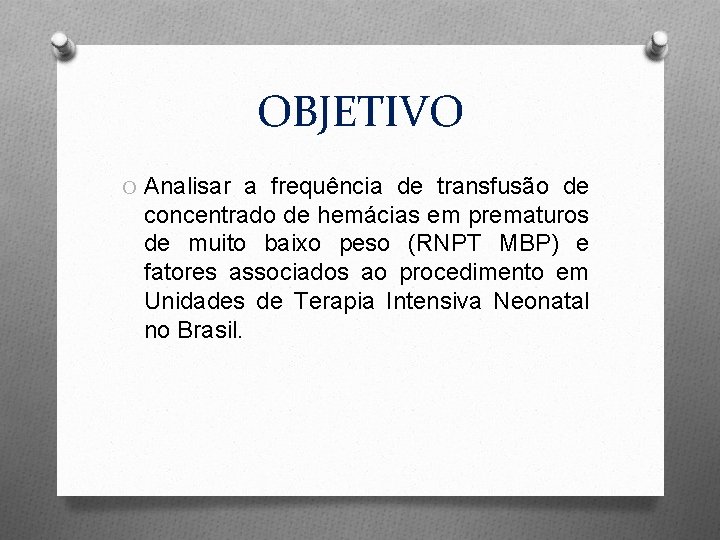 OBJETIVO

O Analisar a frequência de transfusão de concentrado de hemácias em prematuros de muito baixo peso (RNPT MBP) e fatores associados ao procedimento em Unidades de Terapia Intensiva Neonatal no Brasil.